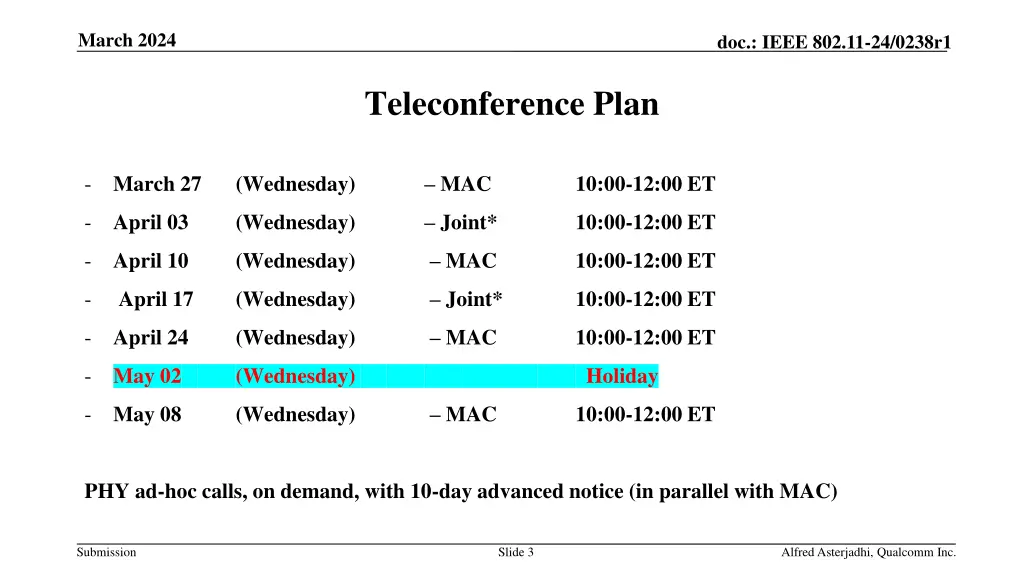 March 2024

doc.: IEEE 802.11-24/0238r1

Teleconference Plan

- March 27 (Wednesday) – MAC 10:00-12:00 ET
- April 03 (Wednesday) – Joint* 10:00-12:00 ET
- April 10 (Wednesday) – MAC 10:00-12:00 ET
- April 17 (Wednesday) – Joint* 10:00-12:00 ET
- April 24 (Wednesday) – MAC 10:00-12:00 ET
- May 02 (Wednesday) Holiday
- May 08 (Wednesday) – MAC 10:00-12:00 ET

PHY ad-hoc calls, on demand, with 10-day advanced notice (in parallel with MAC)

Submission

Slide 3

Alfred Asterjadhi, Qualcomm Inc.